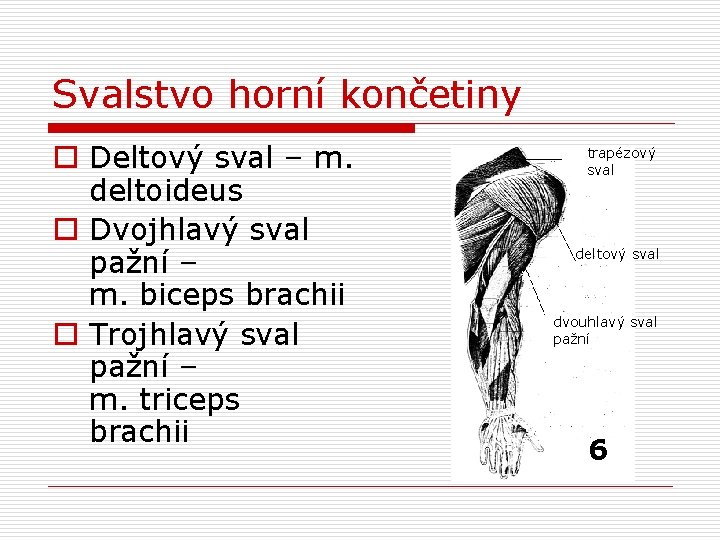 Svalstvo horní končetiny

Deltový sval – m. deltoideus

Dvojhlavý sval pažní – m. biceps brachii

Trojhlavý sval pažní – m. triceps brachii

trapézový sval

deltový sval

dvouhlavý sval pažní

6